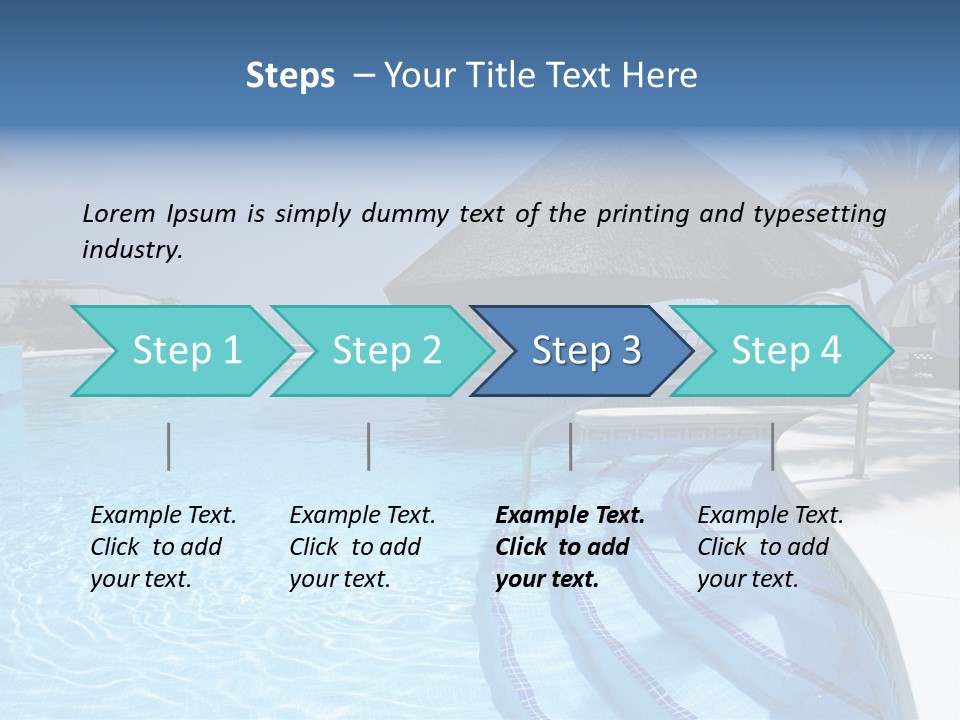 Steps – Your Title Text Here

Lorem Ipsum is simply dummy text of the printing and typesetting industry.

Step 1

Step 2

Step 3

Step 4

Example Text. Click to add your text.

Example Text. Click to add your text.

Example Text. Click to add your text.

Example Text. Click to add your text.